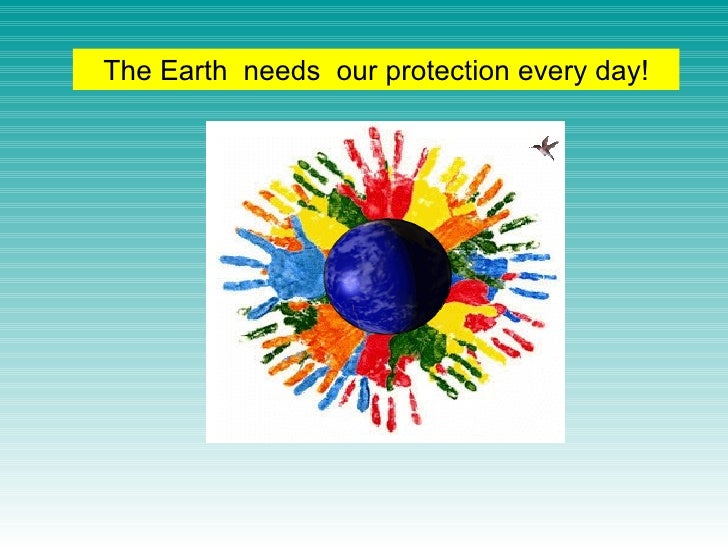 The Earth  needs  our protection every day!